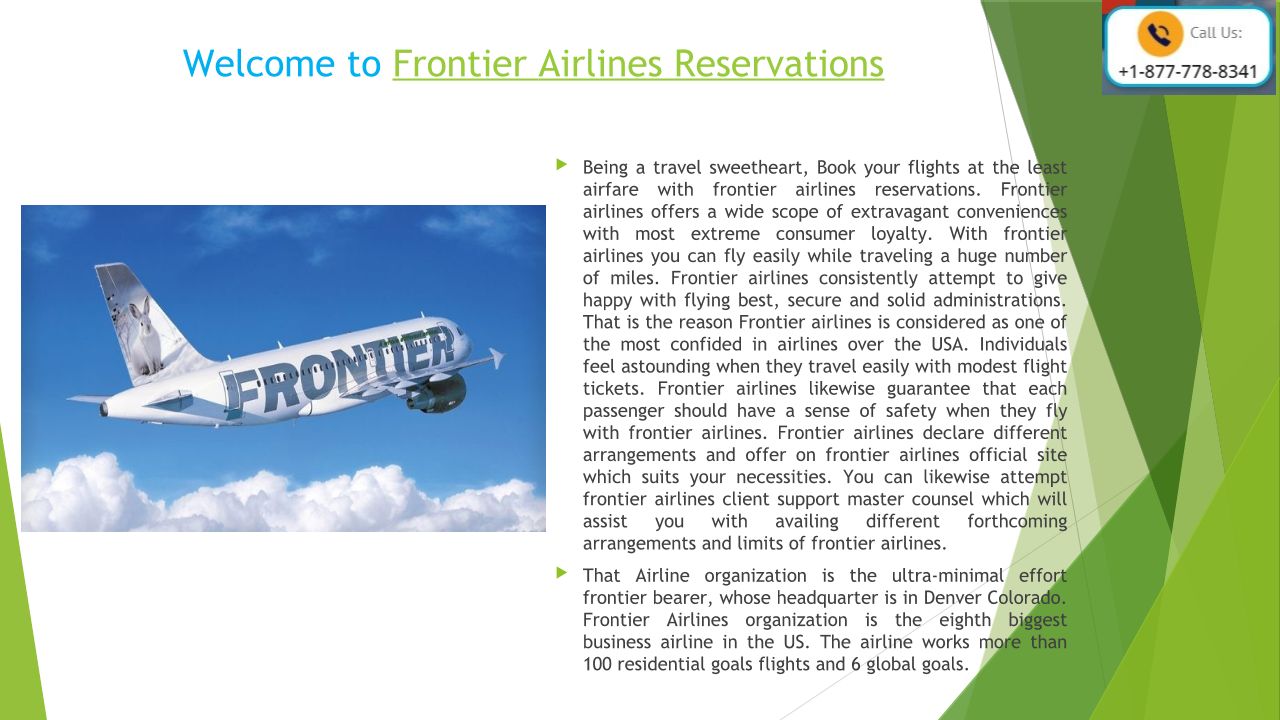 Welcome to Frontier Airlines Reservations

Call Us:
+1-877-778-8341

FRONTIER

Being a travel sweetheart, Book your flights at the least airfare with frontier airlines reservations. Frontier airlines offers a wide scope of extravagant conveniences with most extreme consumer loyalty. With frontier airlines you can fly easily while traveling a huge number of miles. Frontier airlines consistently attempt to give happy with flying best, secure and solid administrations. That is the reason Frontier airlines is considered as one of the most confided in airlines over the USA. Individuals feel astounding when they travel easily with modest flight tickets. Frontier airlines likewise guarantee that each passenger should have a sense of safety when they fly with frontier airlines. Frontier airlines declare different arrangements and offer on frontier airlines official site which suits your necessities. You can likewise attempt frontier airlines client support master counsel which will assist you with availing different forthcoming arrangements and limits of frontier airlines.

That Airline organization is the ultra-minimal effort frontier bearer, whose headquarter is in Denver Colorado. Frontier Airlines organization is the eighth biggest business airline in the US. The airline works more than 100 residential goals flights and 6 global goals.